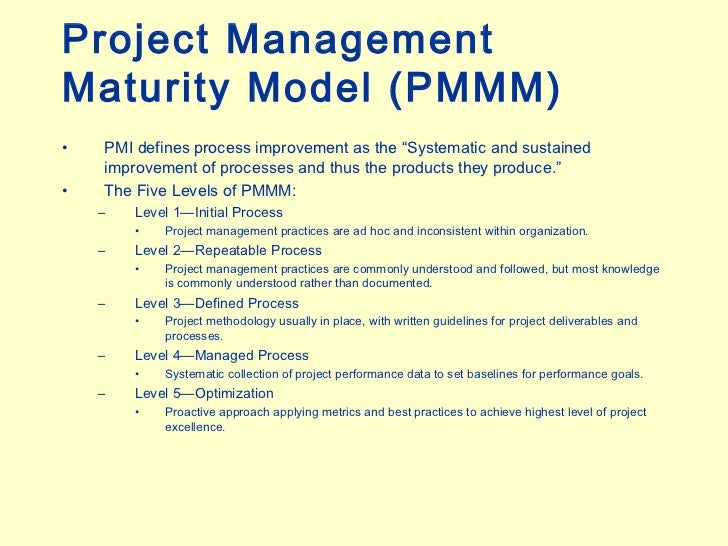 Project Management Maturity Model (PMMM)

• PMI defines process improvement as the “Systematic and sustained improvement of processes and thus the products they produce.”
• The Five Levels of PMMM:
– Level 1—Initial Process
• Project management practices are ad hoc and inconsistent within organization.
– Level 2—Repeatable Process
• Project management practices are commonly understood and followed, but most knowledge is commonly understood rather than documented.
– Level 3—Defined Process
• Project methodology usually in place, with written guidelines for project deliverables and processes.
– Level 4—Managed Process
• Systematic collection of project performance data to set baselines for performance goals.
– Level 5—Optimization
• Proactive approach applying metrics and best practices to achieve highest level of project excellence.